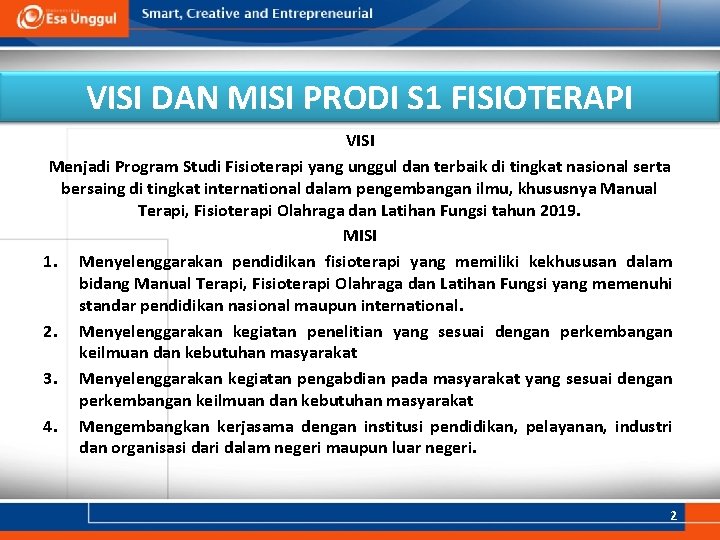 Esa Unggul

Smart, Creative and Entrepreneurial

VISI DAN MISI PRODI S1 FISIOTERAPI

VISI

Menjadi Program Studi Fisioterapi yang unggul dan terbaik di tingkat nasional serta bersaing di tingkat international dalam pengembangan ilmu, khususnya Manual Terapi, Fisioterapi Olahraga dan Latihan Fungsi tahun 2019.

MISI

1. Menyelenggarakan pendidikan fisioterapi yang memiliki kekhususan dalam bidang Manual Terapi, Fisioterapi Olahraga dan Latihan Fungsi yang memenuhi standar pendidikan nasional maupun international.
2. Menyelenggarakan kegiatan penelitian yang sesuai dengan perkembangan keilmuan dan kebutuhan masyarakat
3. Menyelenggarakan kegiatan pengabdian pada masyarakat yang sesuai dengan perkembangan keilmuan dan kebutuhan masyarakat
4. Mengembangkan kerjasama dengan institusi pendidikan, pelayanan, industri dan organisasi dari dalam negeri maupun luar negeri.

2